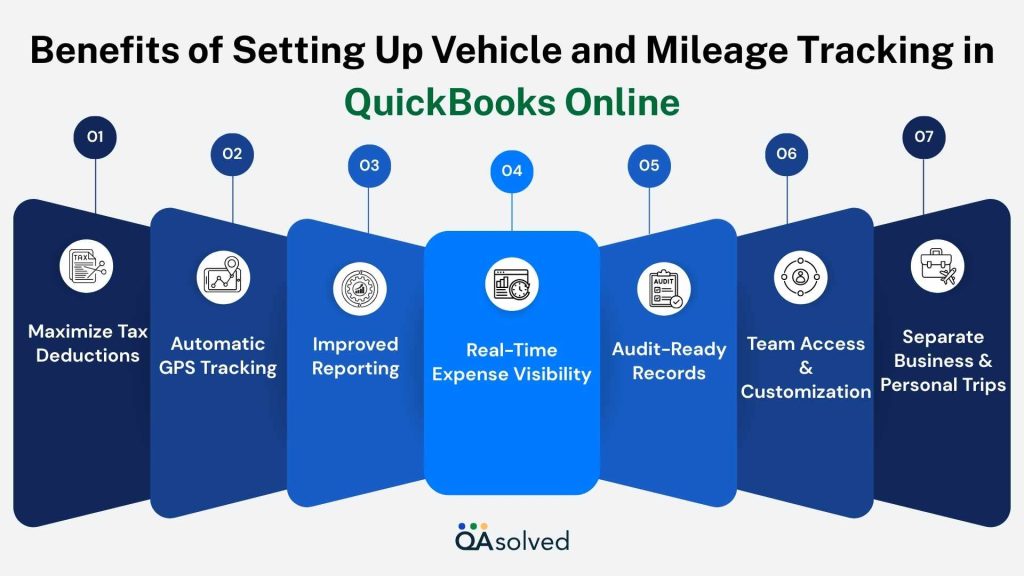 Benefits of Setting Up Vehicle and Mileage Tracking in QuickBooks Online

01
TAX
Maximize Tax Deductions

02
Automatic GPS Tracking

03
Improved Reporting

04
Real-Time Expense Visibility

05
AUDIT
Audit-Ready Records

06
Team Access & Customization

07
Separate Business & Personal Trips

QAsolved